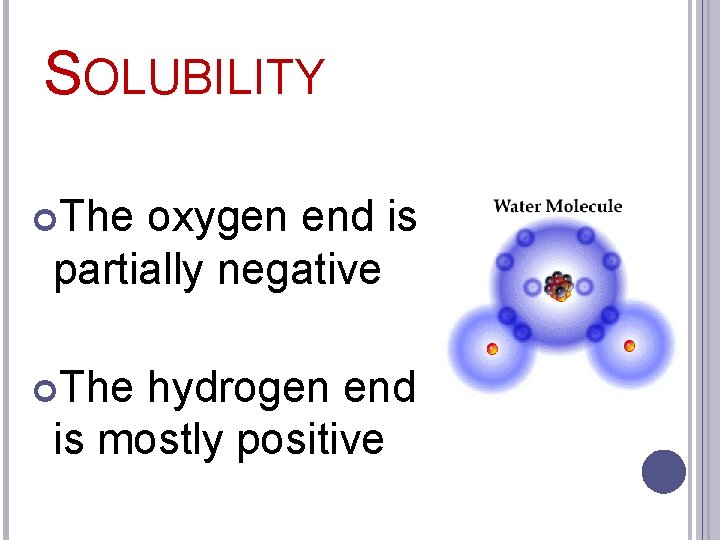 SOLUBILITY

The oxygen end is partially negative

The hydrogen end is mostly positive

Water Molecule